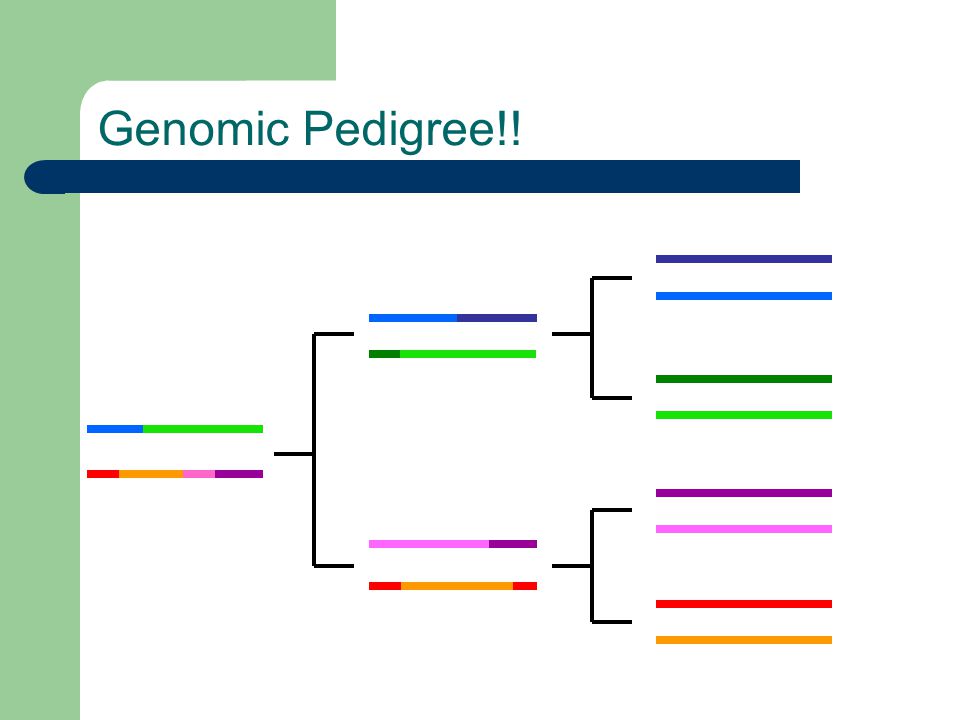 Genomic Pedigree!!